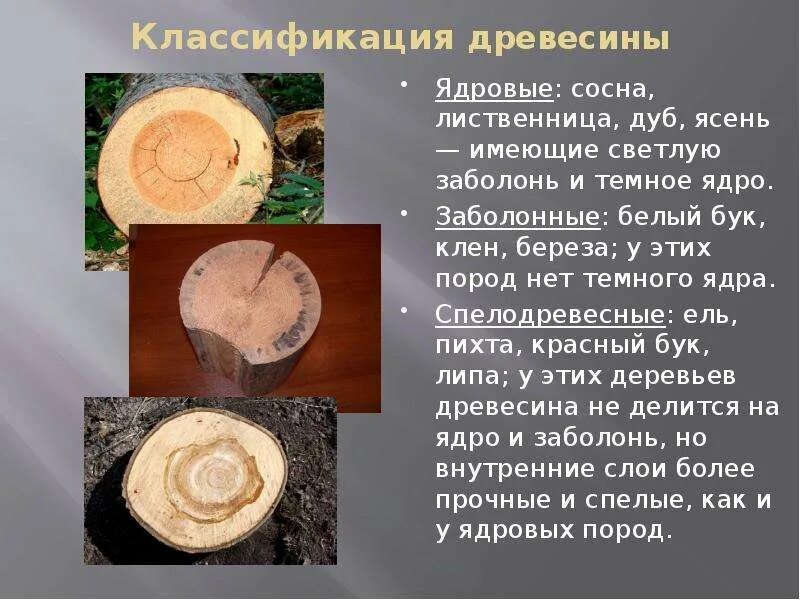 Классификация древесины

• Ядровые: сосна, лиственница, дуб, ясень — имеющие светлую заболонь и темное ядро.

• Заболонные: белый бук, клен, береза; у этих пород нет темного ядра.

• Спелодревесные: ель, пихта, красный бук, липа; у этих деревьев древесина не делится на ядро и заболонь, но внутренние слои более прочные и спелые, как и у ядровых пород.